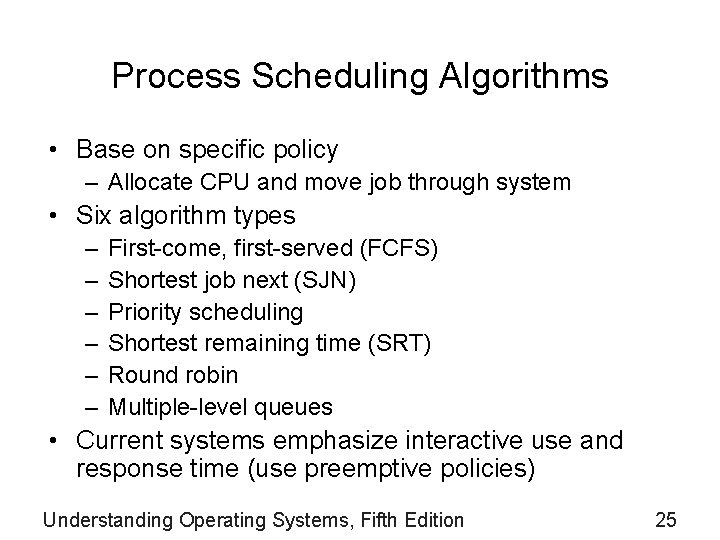 Process Scheduling Algorithms

• Base on specific policy
  – Allocate CPU and move job through system
• Six algorithm types
  – First-come, first-served (FCFS)
  – Shortest job next (SJN)
  – Priority scheduling
  – Shortest remaining time (SRT)
  – Round robin
  – Multiple-level queues
• Current systems emphasize interactive use and response time (use preemptive policies)

Understanding Operating Systems, Fifth Edition

25